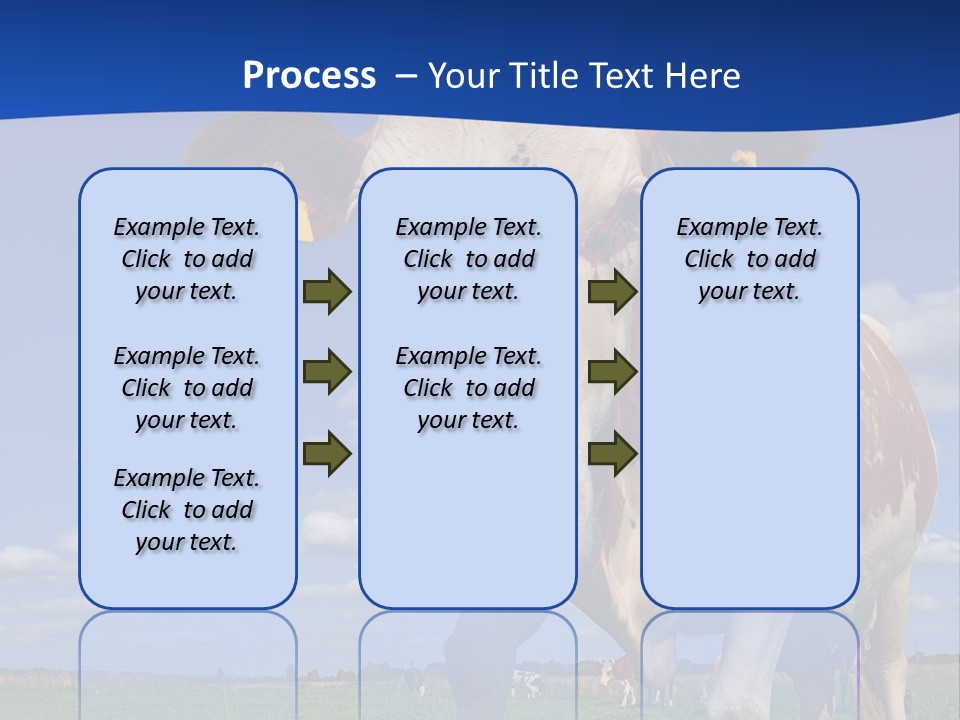 Process – Your Title Text Here

Example Text. Click to add your text.

Example Text. Click to add your text.

Example Text. Click to add your text.

Example Text. Click to add your text.

Example Text. Click to add your text.

Example Text. Click to add your text.